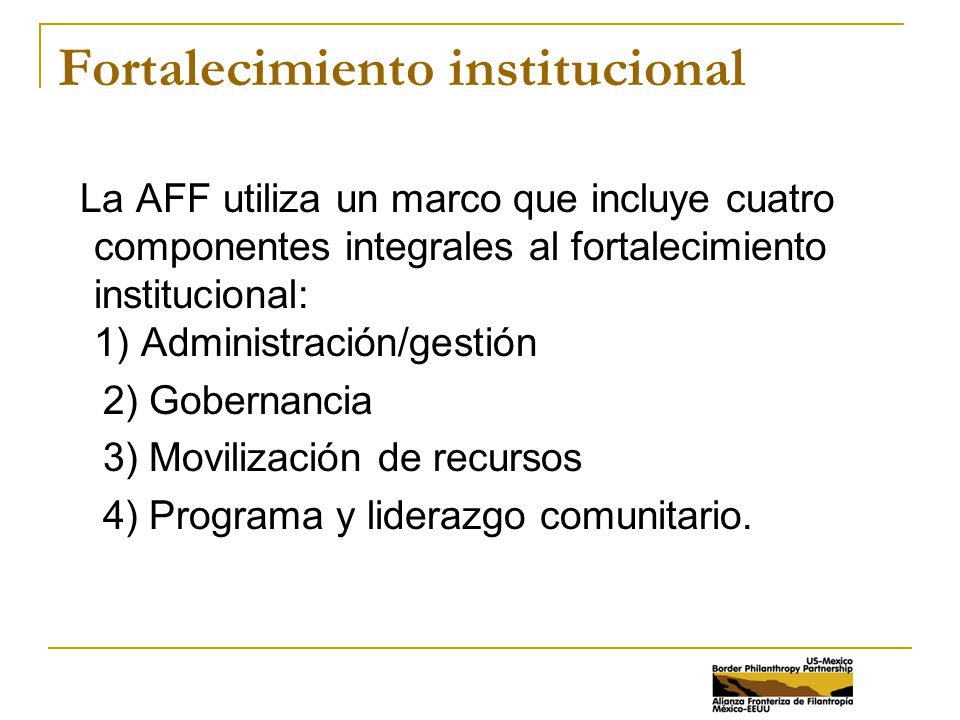 Fortalecimiento institucional

La AFF utiliza un marco que incluye cuatro componentes integrales al fortalecimiento institucional:
1) Administración/gestión
2) Gobernancia
3) Movilización de recursos
4) Programa y liderazgo comunitario.

US-Mexico
Border Philanthropy Partnership
Alianza Fronteriza de Filantropía
México-EEUU